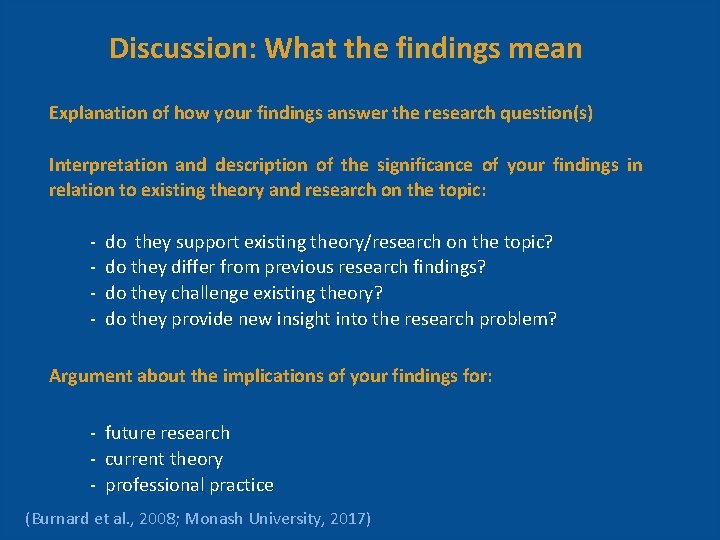 Discussion: What the findings mean

Explanation of how your findings answer the research question(s)

Interpretation and description of the significance of your findings in relation to existing theory and research on the topic:

- do they support existing theory/research on the topic?
- do they differ from previous research findings?
- do they challenge existing theory?
- do they provide new insight into the research problem?

Argument about the implications of your findings for:

- future research
- current theory
- professional practice

(Burnard et al., 2008; Monash University, 2017)